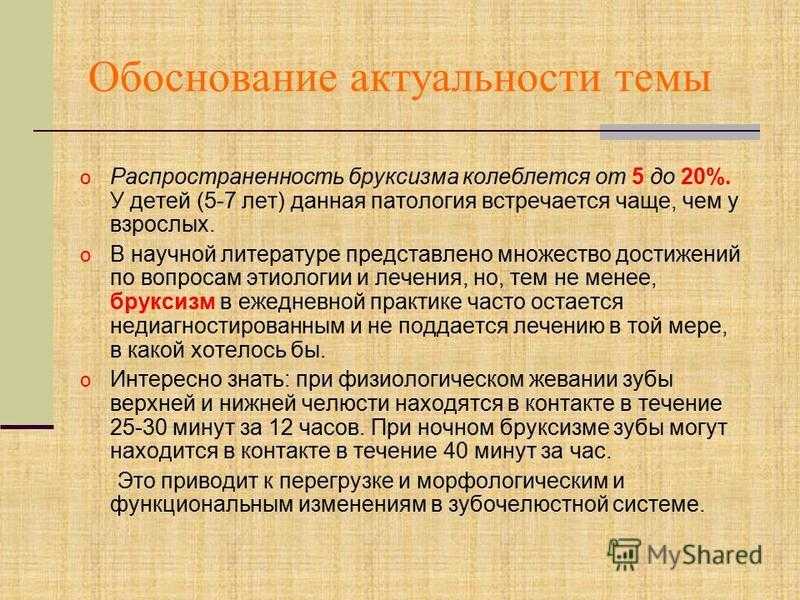 Обоснование актуальности темы

o Распространенность бруксизма колеблется от 5 до 20%. У детей (5-7 лет) данная патология встречается чаще, чем у взрослых.

o В научной литературе представлено множество достижений по вопросам этиологии и лечения, но, тем не менее, бруксизм в ежедневной практике часто остается недиагностированным и не поддается лечению в той мере, в какой хотелось бы.

o Интересно знать: при физиологическом жевании зубы верхней и нижней челюсти находятся в контакте в течение 25-30 минут за 12 часов. При ночном бруксизме зубы могут находится в контакте в течение 40 минут за час.

Это приводит к перегрузке и морфологическим и функциональным изменениям в зубочелюстной системе.

MyShared